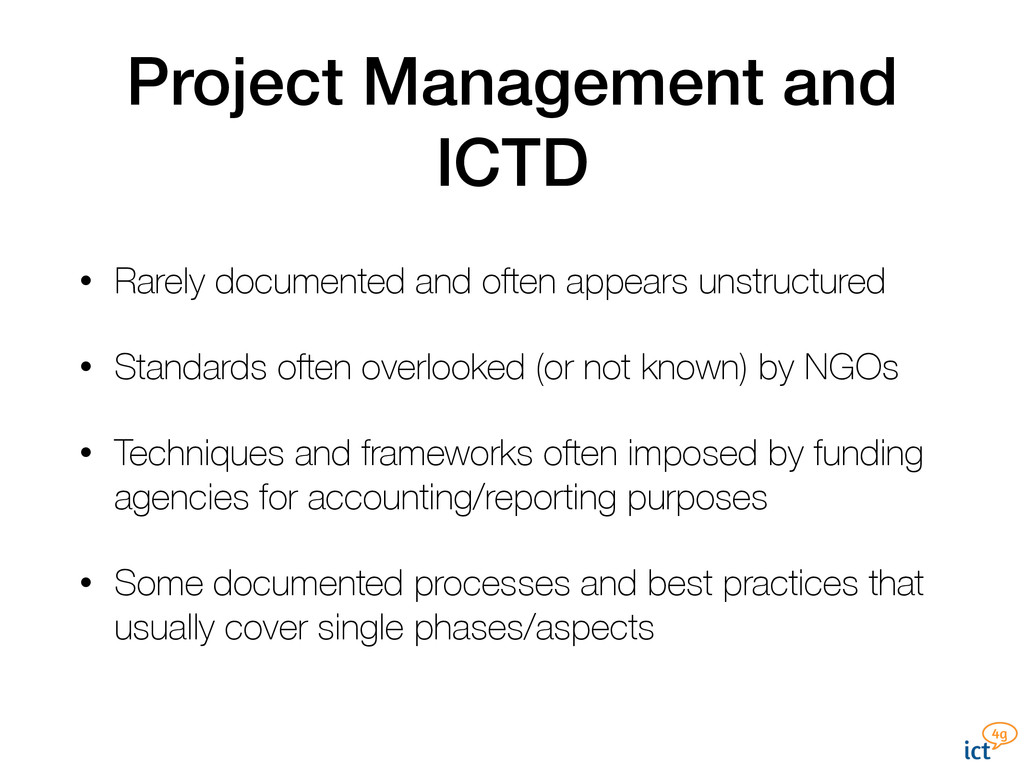 Project Management and ICTD

• Rarely documented and often appears unstructured

• Standards often overlooked (or not known) by NGOs

• Techniques and frameworks often imposed by funding agencies for accounting/reporting purposes

• Some documented processes and best practices that usually cover single phases/aspects

ict 4g